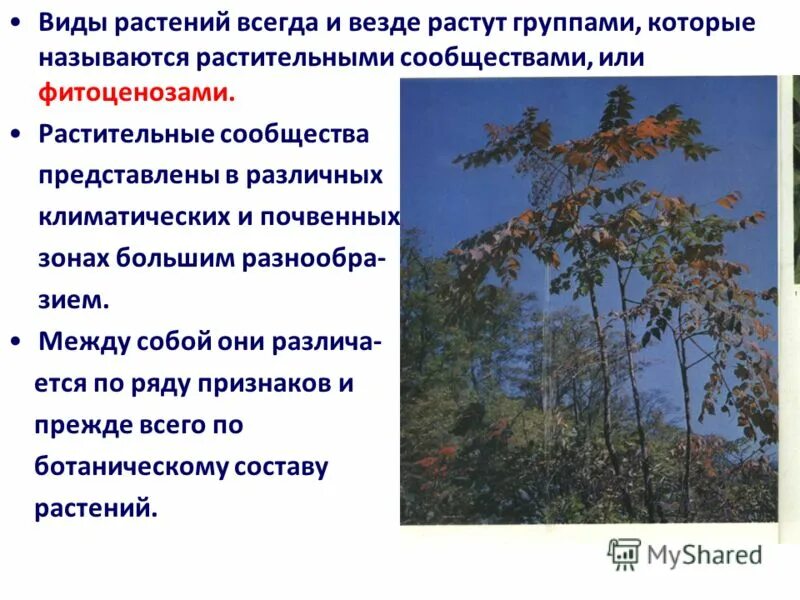 • Виды растений всегда и везде растут группами, которые называются растительными сообществами, или фитоценозами.

• Растительные сообщества представлены в различных климатических и почвенных зонах большим разнообразием.

• Между собой они различается по ряду признаков и прежде всего по ботаническому составу растений.

MyShared